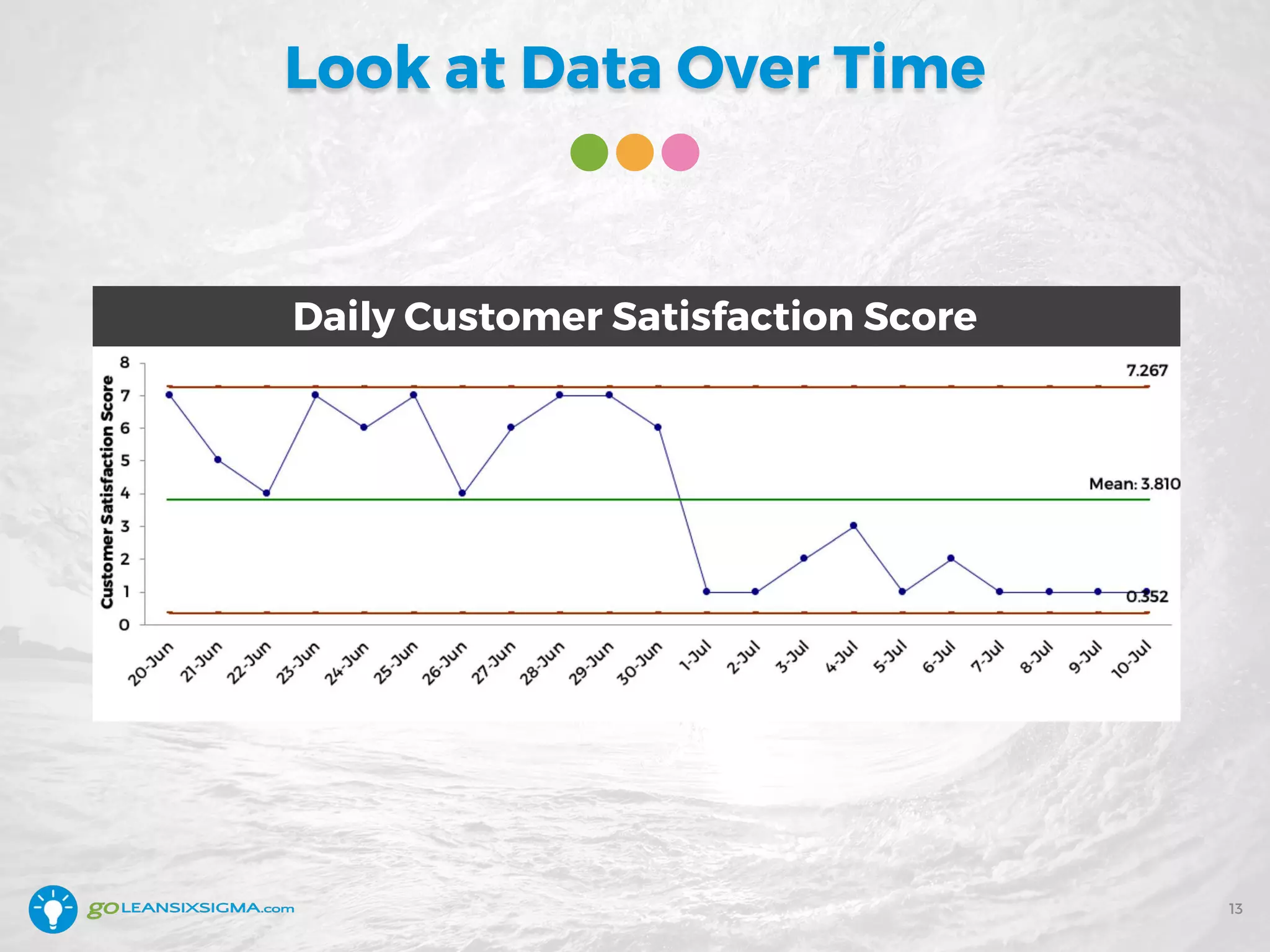 Look at Data Over Time

Daily Customer Satisfaction Score

Customer Satisfaction Score

8
7
6
5
4
3
2
1
0

7.267

Mean: 3.810

0.352

20-Jun 21-Jun 22-Jun 23-Jun 24-Jun 25-Jun 26-Jun 27-Jun 28-Jun 29-Jun 30-Jun 1-Jul 2-Jul 3-Jul 4-Jul 5-Jul 6-Jul 7-Jul 8-Jul 9-Jul 10-Jul

goLEANSIXSIGMA.com

13